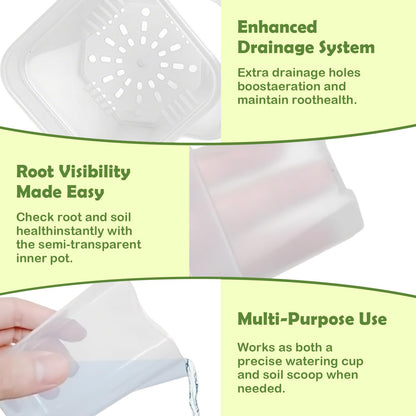 Enhanced Drainage System

Extra drainage holes boostaeration and maintain roothealth.

Root Visibility Made Easy

Check root and soil healthinstantly with the semi-transparent inner pot.

Multi-Purpose Use

Works as both a precise watering cup and soil scoop when needed.